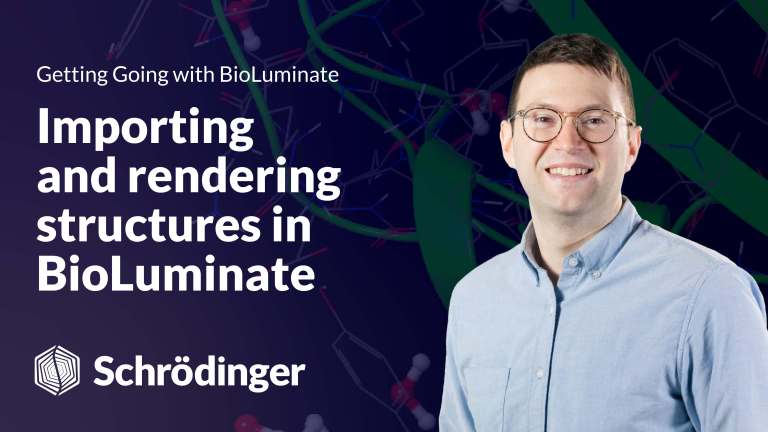 Getting Going with BioLuminate

Importing and rendering structures in BioLuminate

Schrödinger